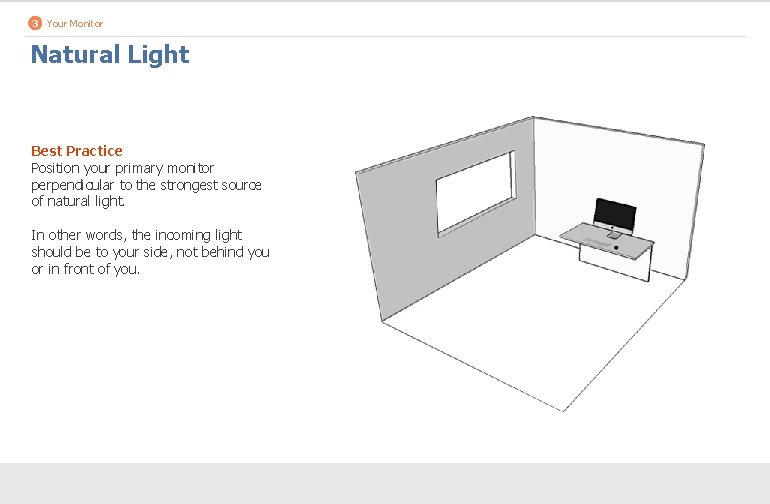 3 Your Monitor

Natural Light

Best Practice
Position your primary monitor perpendicular to the strongest source of natural light.

In other words, the incoming light should be to your side, not behind you or in front of you.